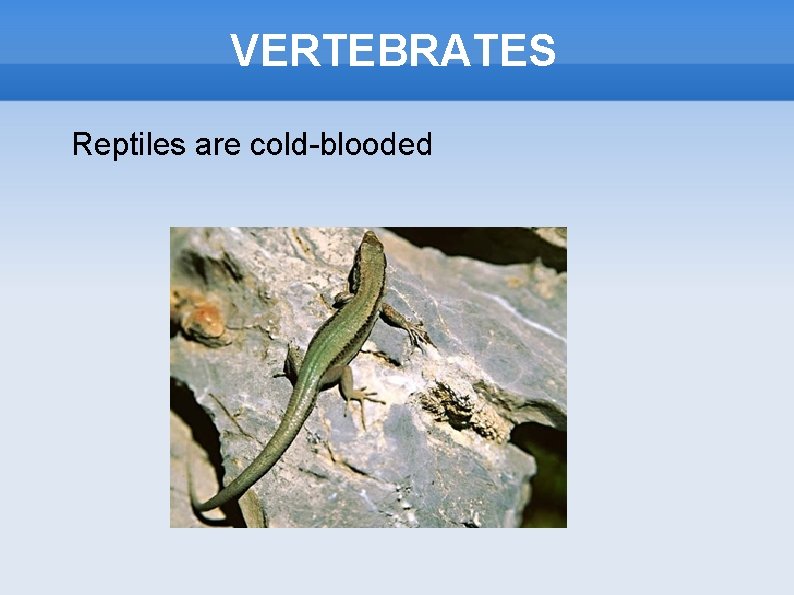 VERTEBRATES

Reptiles are cold-blooded